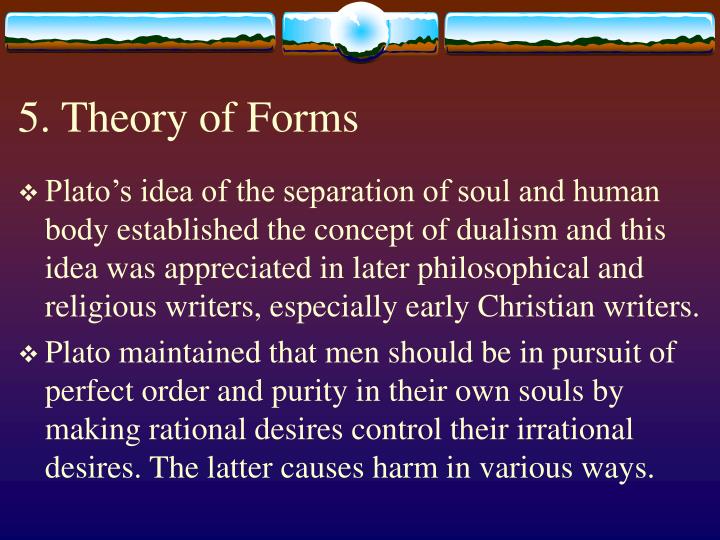 5. Theory of Forms

❖ Plato’s idea of the separation of soul and human body established the concept of dualism and this idea was appreciated in later philosophical and religious writers, especially early Christian writers.

❖ Plato maintained that men should be in pursuit of perfect order and purity in their own souls by making rational desires control their irrational desires. The latter causes harm in various ways.